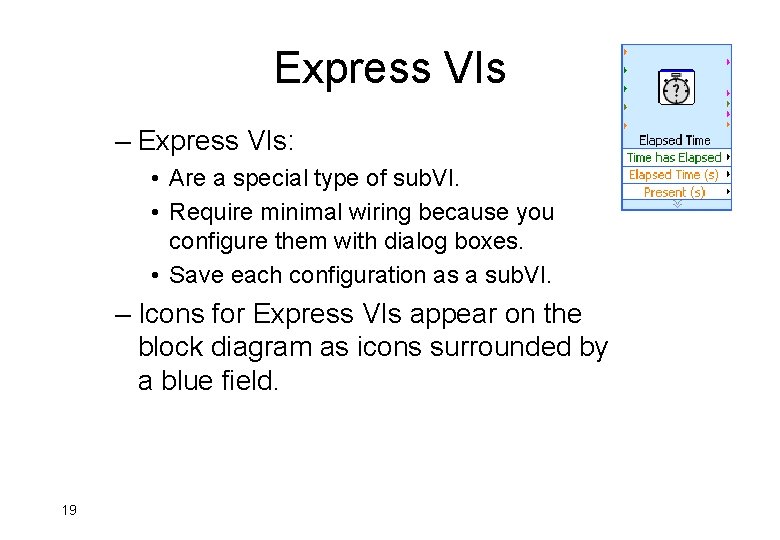 Express VIs

– Express VIs:
• Are a special type of subVI.
• Require minimal wiring because you configure them with dialog boxes.
• Save each configuration as a subVI.

– Icons for Express VIs appear on the block diagram as icons surrounded by a blue field.

Elapsed Time
Time has Elapsed
Elapsed Time (s)
Present (s)

19